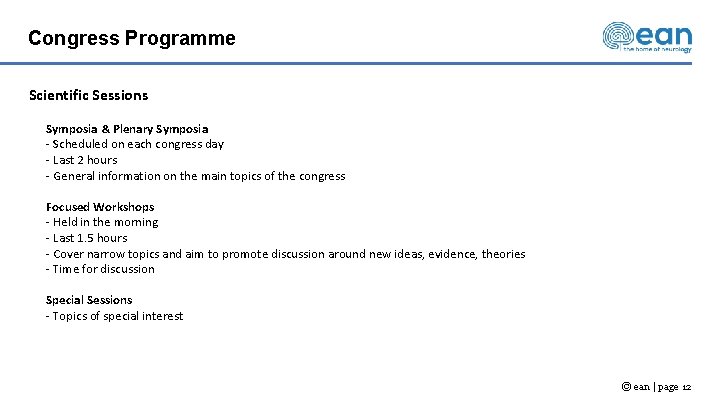 Congress Programme

ean
the home of neurology

Scientific Sessions

Symposia & Plenary Symposia
- Scheduled on each congress day
- Last 2 hours
- General information on the main topics of the congress

Focused Workshops
- Held in the morning
- Last 1.5 hours
- Cover narrow topics and aim to promote discussion around new ideas, evidence, theories
- Time for discussion

Special Sessions
- Topics of special interest

© ean | page 12